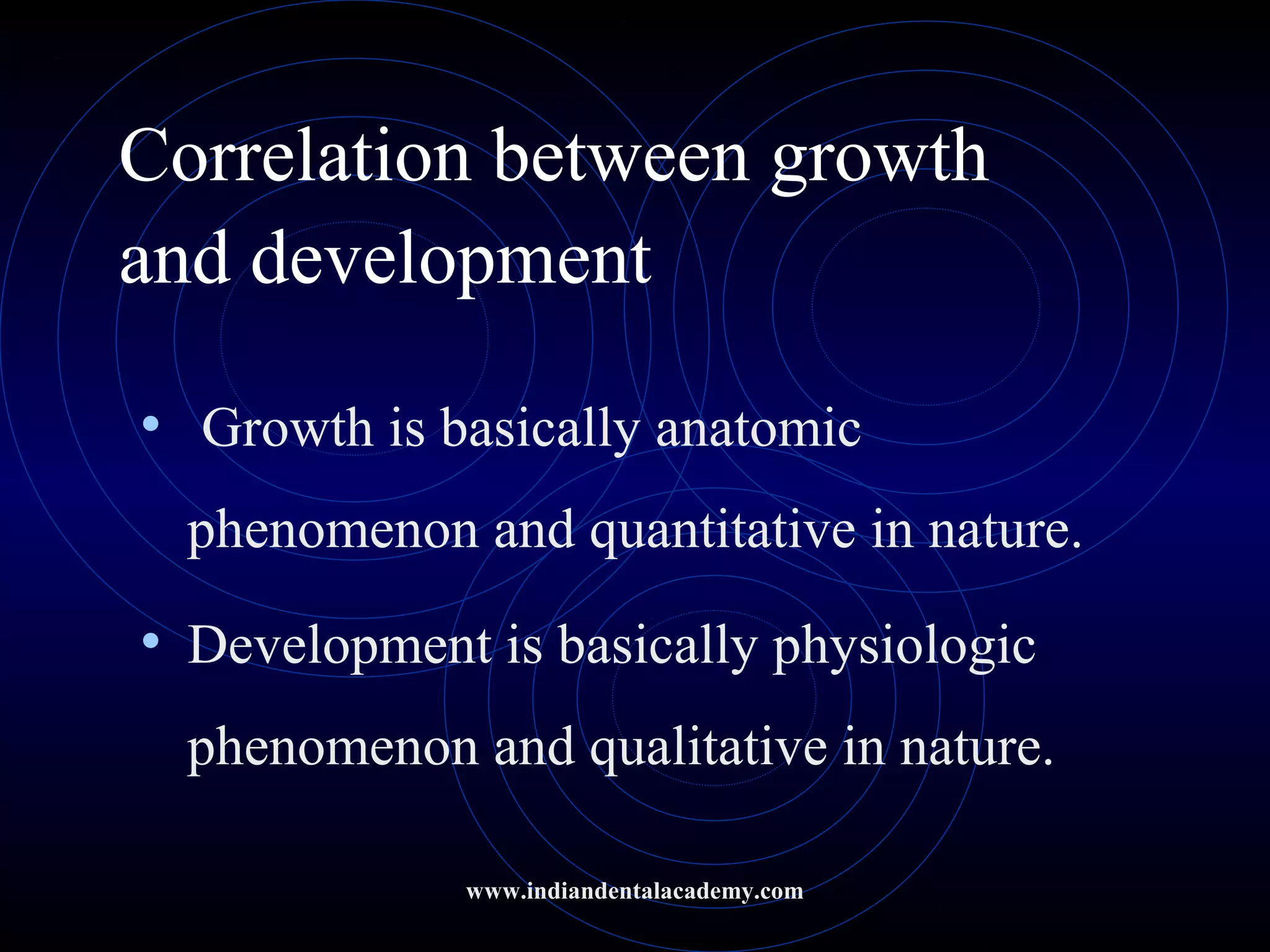 Correlation between growth and development

• Growth is basically anatomic phenomenon and quantitative in nature.

• Development is basically physiologic phenomenon and qualitative in nature.

www.indiandentalacademy.com